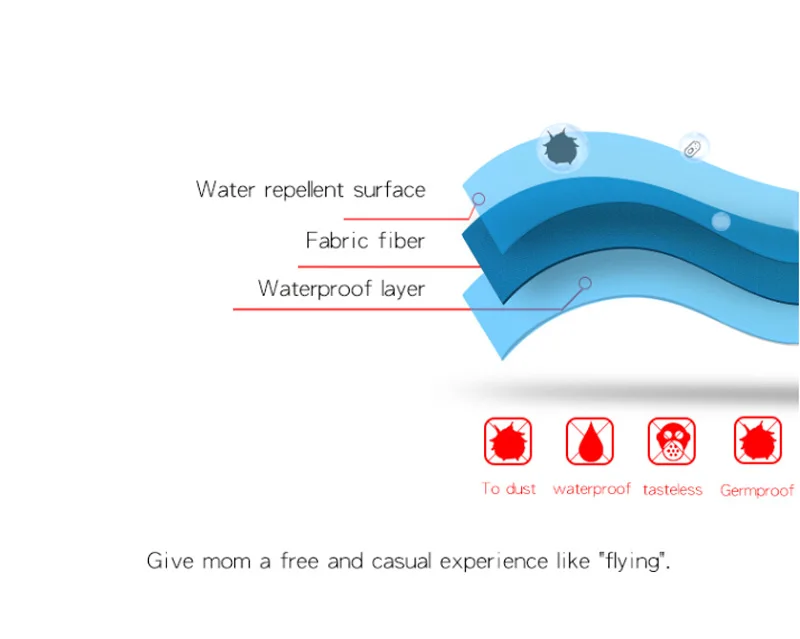 Water repellent surface
Fabric fiber
Waterproof layer

To dust
waterproof
tasteless
Germproof

Give mom a free and casual experience like "flying".